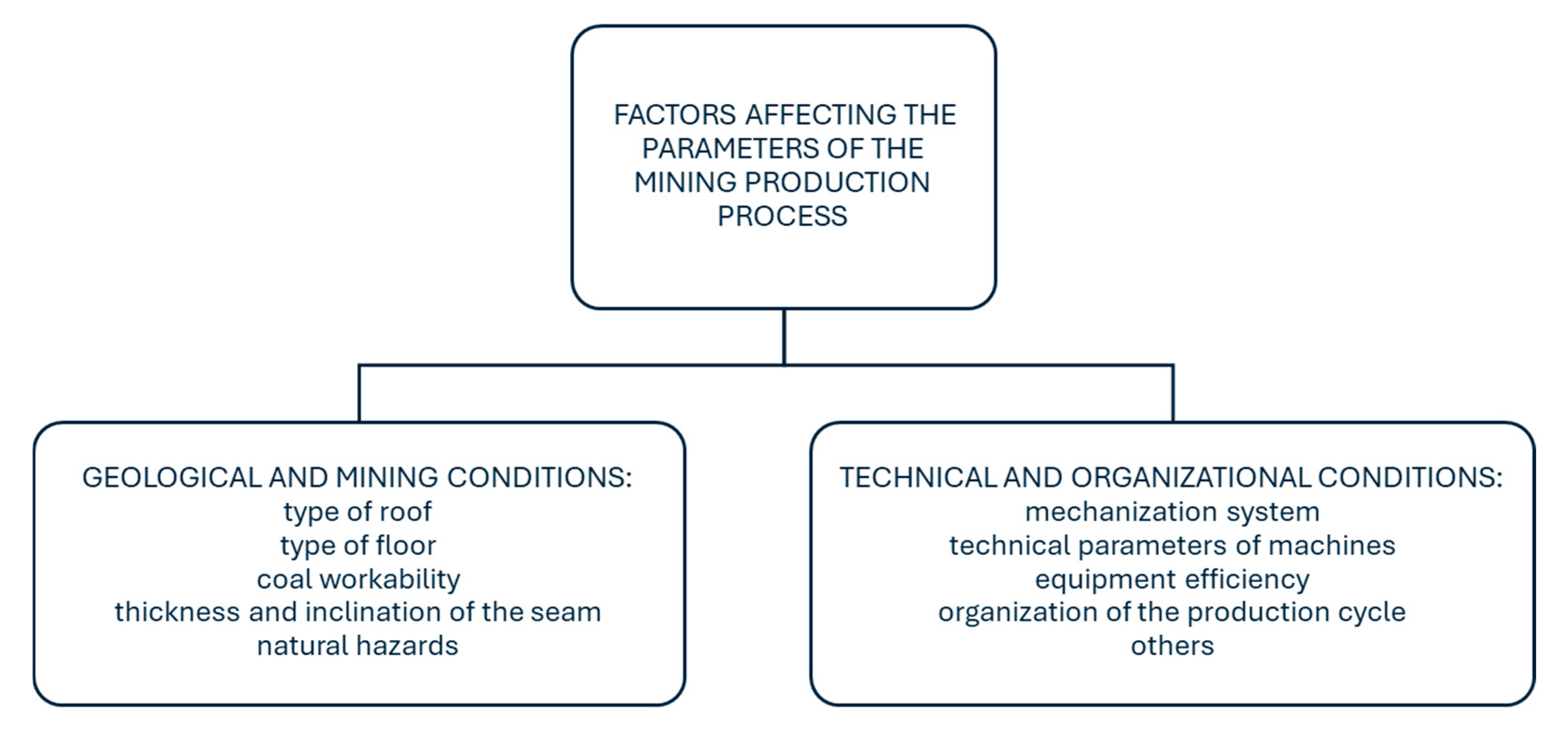 FACTORS AFFECTING THE PARAMETERS OF THE MINING PRODUCTION PROCESS

GEOLOGICAL AND MINING CONDITIONS:
type of roof
type of floor
coal workability
thickness and inclination of the seam
natural hazards

TECHNICAL AND ORGANIZATIONAL CONDITIONS:
mechanization system
technical parameters of machines
equipment efficiency
organization of the production cycle
others